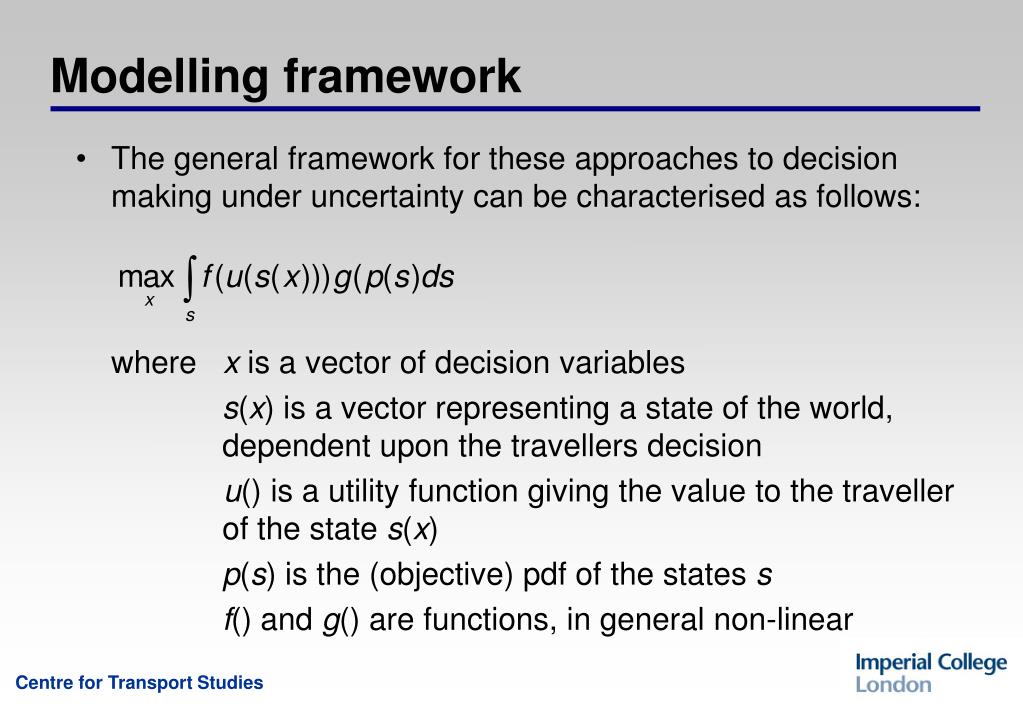 Modelling framework

• The general framework for these approaches to decision making under uncertainty can be characterised as follows:

$\max_{x} \int_{s} f(u(s(x)))g(p(s)ds$

where $x$ is a vector of decision variables

$s(x)$ is a vector representing a state of the world, dependent upon the travellers decision

$u()$ is a utility function giving the value to the traveller of the state $s(x)$

$p(s)$ is the (objective) pdf of the states $s$

$f()$ and $g()$ are functions, in general non-linear

Centre for Transport Studies

Imperial College London